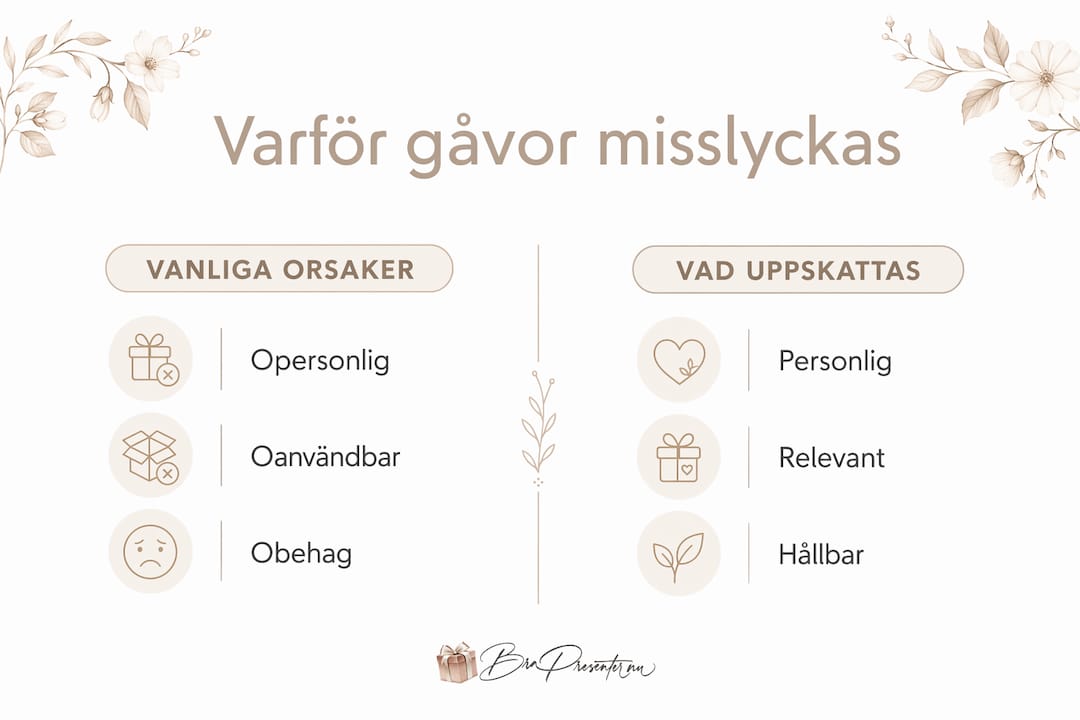 Varför gåvor misslyckas

VANLIGA ORSAKER

Opersonlig

Oanvändbar

Obehag

VAD UPPSKATTAS

Personlig

Relevant

Hållbar

BraPresenter.nu